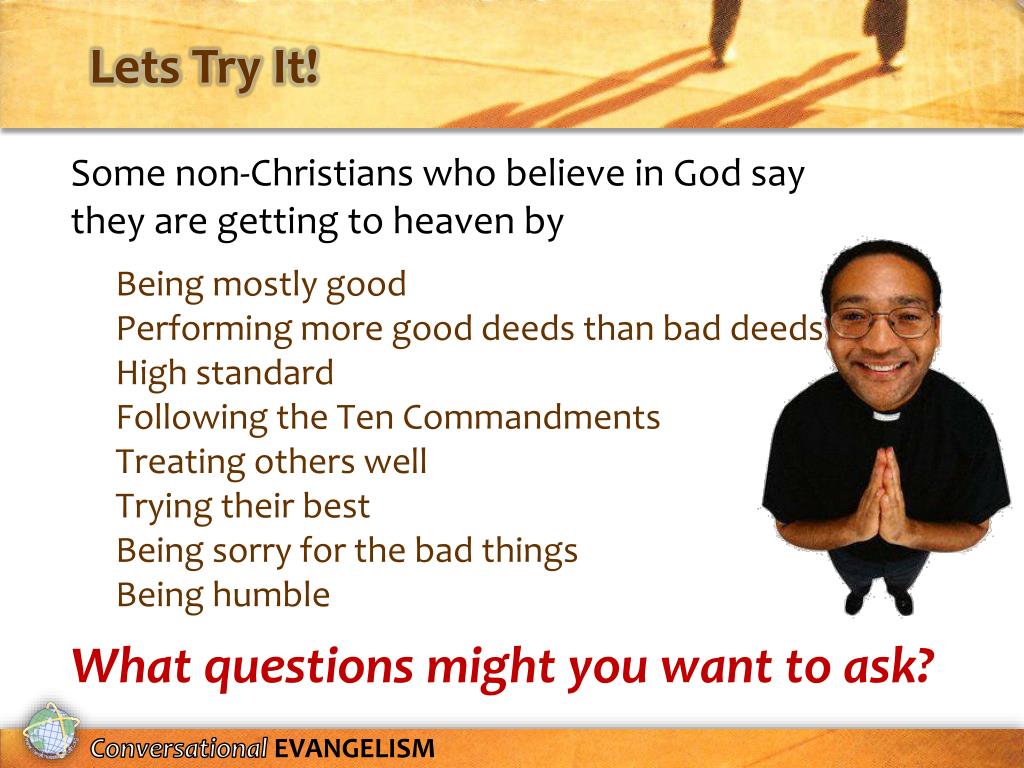 Lets Try It!

Some non-Christians who believe in God say they are getting to heaven by

Being mostly good
Performing more good deeds than bad deeds
High standard
Following the Ten Commandments
Treating others well
Trying their best
Being sorry for the bad things
Being humble

What questions might you want to ask?

Conversational EVANGELISM